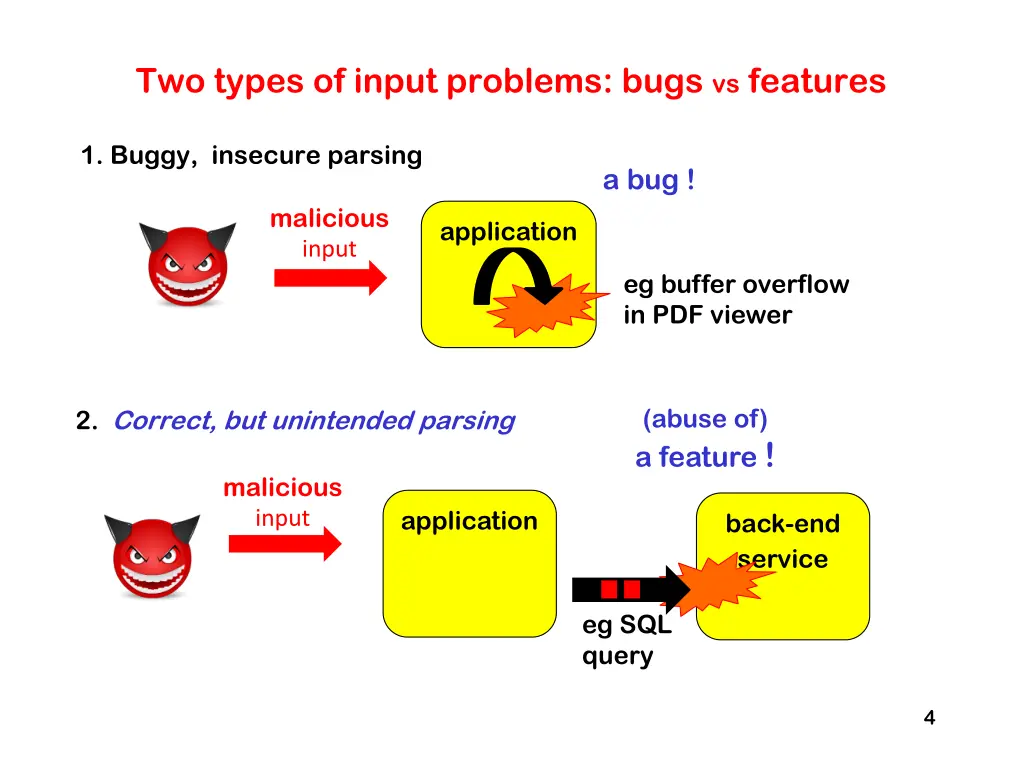 Two types of input problems: bugs vs features

1. Buggy, insecure parsing

a bug !

malicious input

application

eg buffer overflow in PDF viewer

2. Correct, but unintended parsing

(abuse of) a feature !

malicious input

application

back-end service

eg SQL query

4